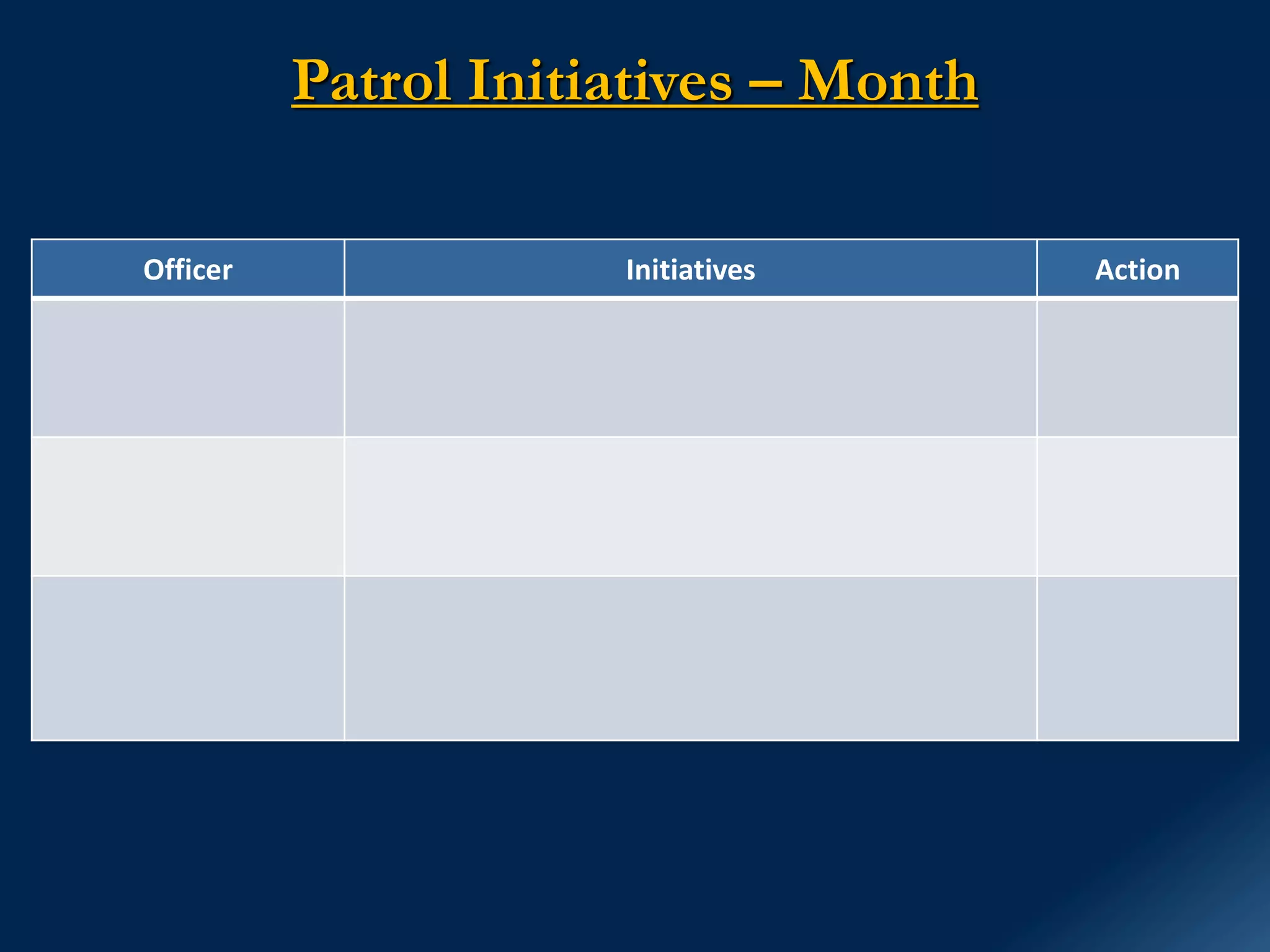 Patrol Initiatives – Month

| Officer | Initiatives | Action |
|---|---|---|
| | | |
| | | |
| | | |